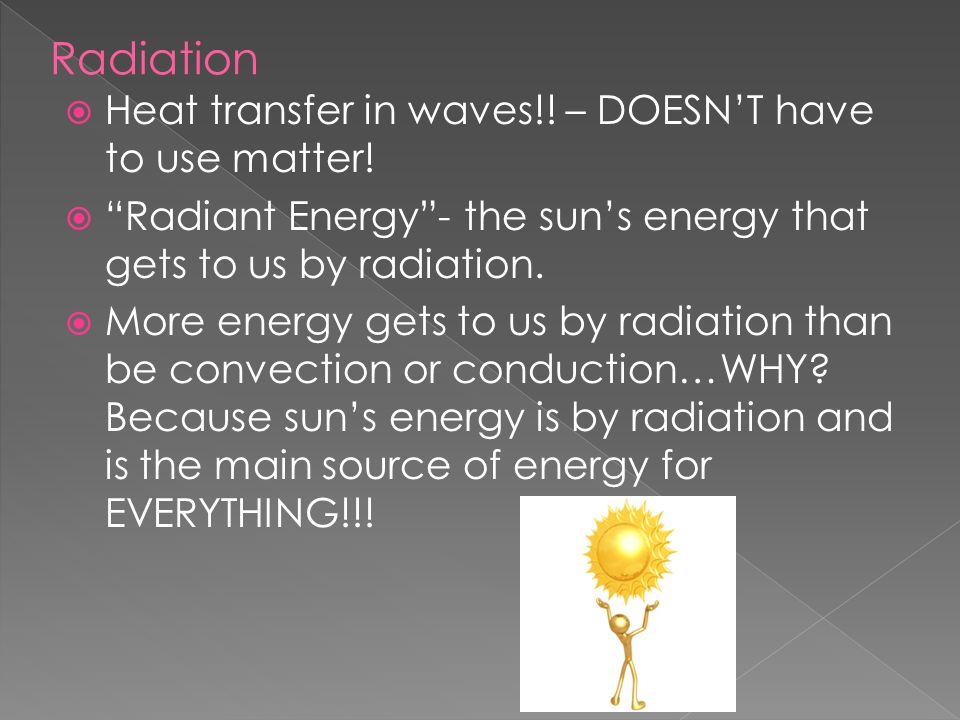 Radiation

Heat transfer in waves!! – DOESN'T have to use matter!

"Radiant Energy"- the sun's energy that gets to us by radiation.

More energy gets to us by radiation than be convection or conduction…WHY? Because sun's energy is by radiation and is the main source of energy for EVERYTHING!!!